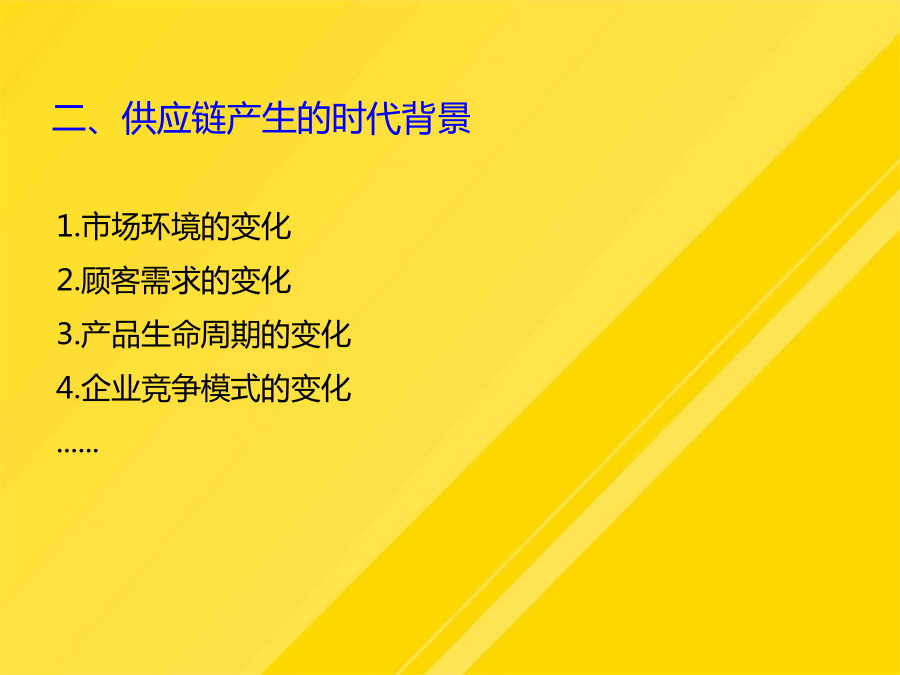 二、供应链产生的时代背景

1.市场环境的变化
2.顾客需求的变化
3.产品生命周期的变化
4.企业竞争模式的变化
......